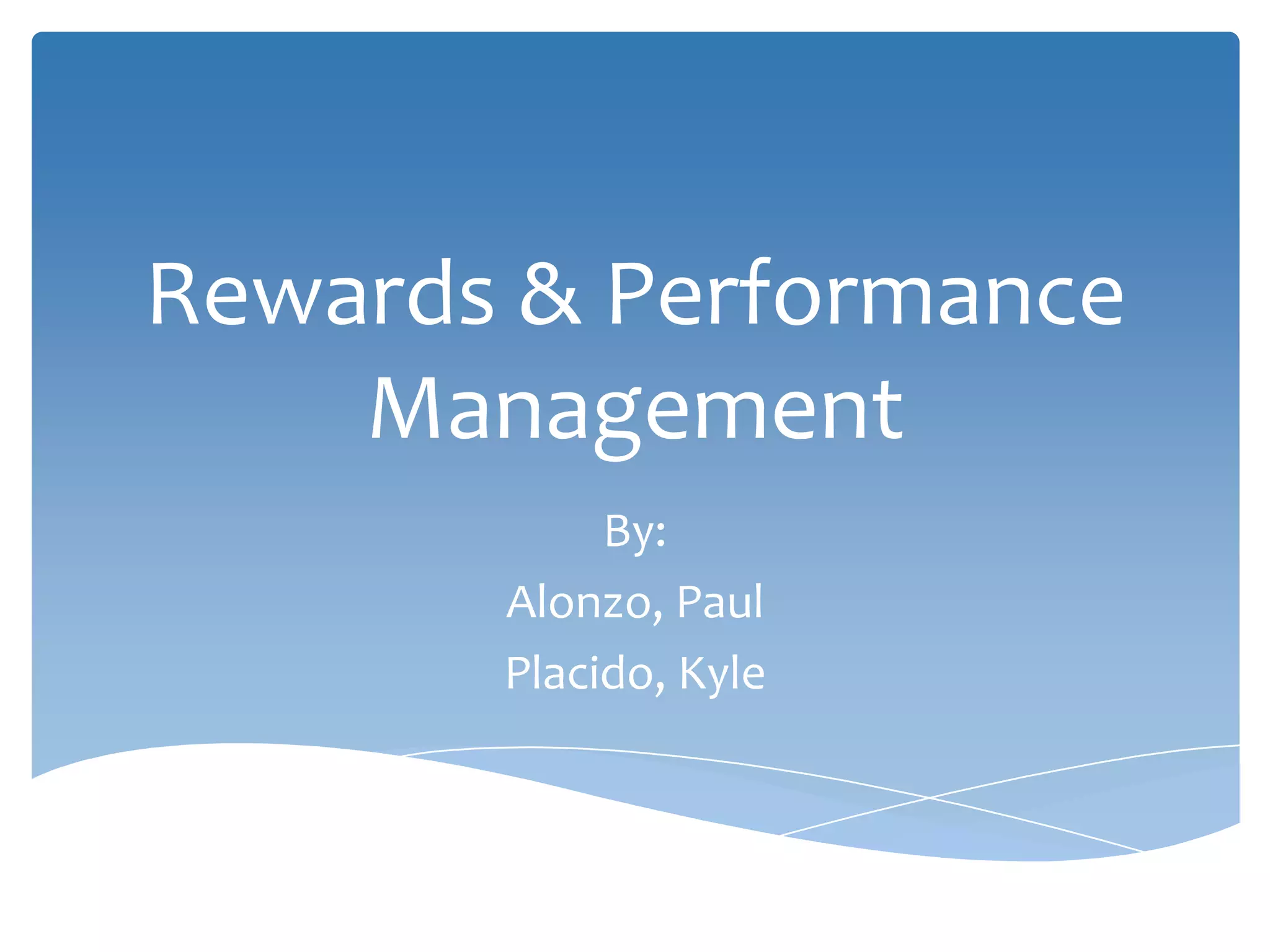 Rewards & Performance Management

By:

Alonzo, Paul

Placido, Kyle